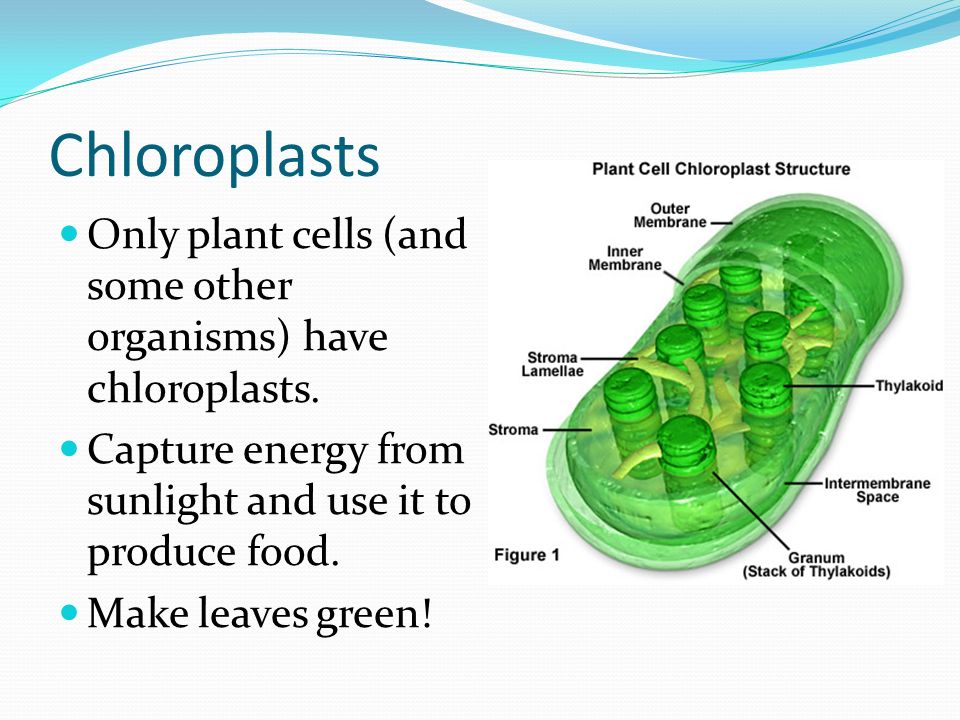 Chloroplasts

Only plant cells (and some other organisms) have chloroplasts.

Capture energy from sunlight and use it to produce food.

Make leaves green!

Plant Cell Chloroplast Structure

Outer Membrane

Inner Membrane

Stroma Lamellae

Stroma

Thylakoid

Intermembrane Space

Granum (Stack of Thylakoids)

Figure 1